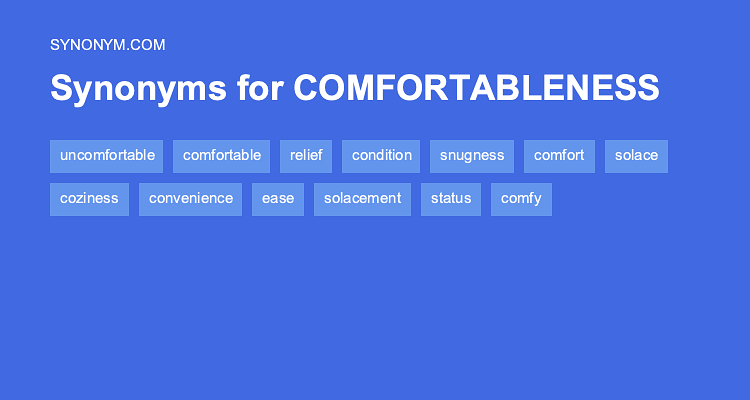 SYNONYM.COM

Synonyms for COMFORTABLENESS

uncomfortable comfortable relief condition snugness comfort solace

coziness convenience ease solacement status comfy